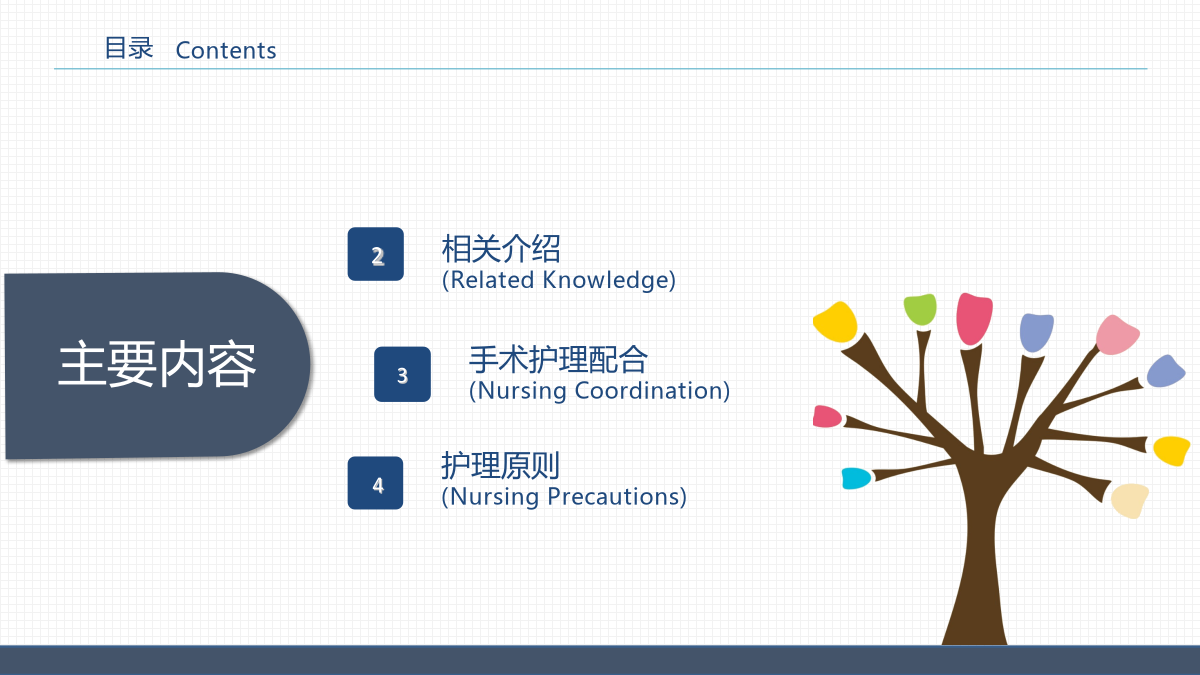 目录 Contents

主要内容

2
相关介绍
(Related Knowledge)

3
手术护理配合
(Nursing Coordination)

4
护理原则
(Nursing Precautions)